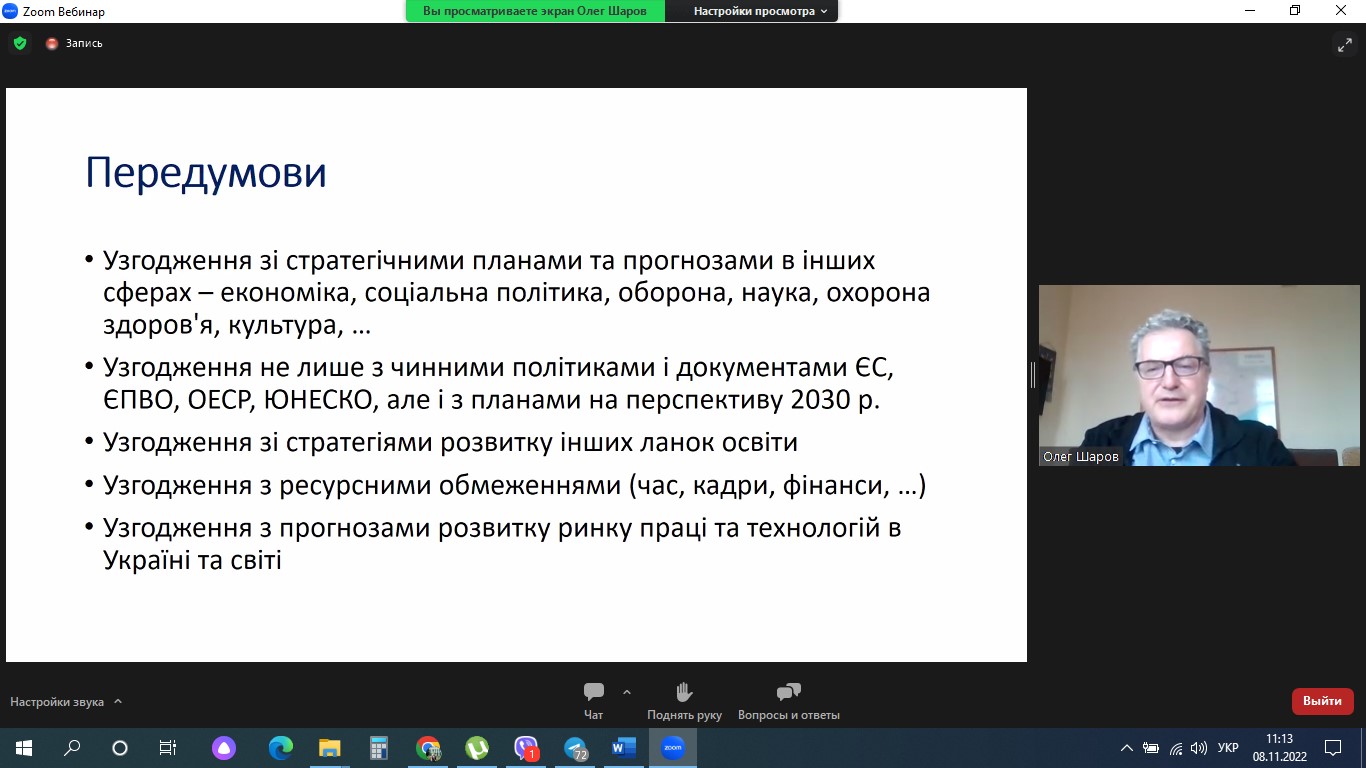 Zoom Вебинар
Вы просматриваете экран Олег Шаров
Настройки просмотра
Запись

Передумови

• Узгодження зі стратегічними планами та прогнозами в інших сферах – економіка, соціальна політика, оборона, наука, охорона здоров'я, культура, …
• Узгодження не лише з чинними політиками і документами ЄС, ЄПВО, ОЕСР, ЮНЕСКО, але і з планами на перспективу 2030 р.
• Узгодження зі стратегіями розвитку інших ланок освіти
• Узгодження з ресурсними обмеженнями (час, кадри, фінанси, …)
• Узгодження з прогнозами розвитку ринку праці та технологій в Україні та світі

Олег Шаров

Настройки звука
Чат
Поднять руку
Вопросы и ответы
Выйти

1
72
УКР
11:13
08.11.2022